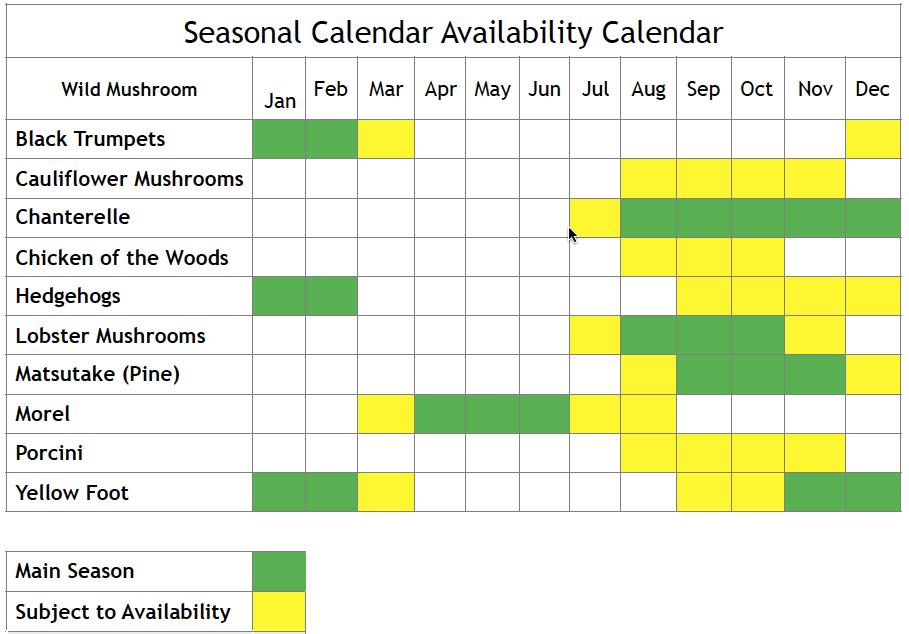 Seasonal Calendar Availability Calendar

| Wild Mushroom | Jan | Feb | Mar | Apr | May | Jun | Jul | Aug | Sep | Oct | Nov | Dec |
|---|---|---|---|---|---|---|---|---|---|---|---|---|
| Black Trumpets | | | | | | | | | | | | |
| Cauliflower Mushrooms | | | | | | | | | | | | |
| Chanterelle | | | | | | | | | | | | |
| Chicken of the Woods | | | | | | | | | | | | |
| Hedgehogs | | | | | | | | | | | | |
| Lobster Mushrooms | | | | | | | | | | | | |
| Matsutake (Pine) | | | | | | | | | | | | |
| Morel | | | | | | | | | | | | |
| Porcini | | | | | | | | | | | | |
| Yellow Foot | | | | | | | | | | | | |

| Main Season | |
|---|---|
| Subject to Availability | |